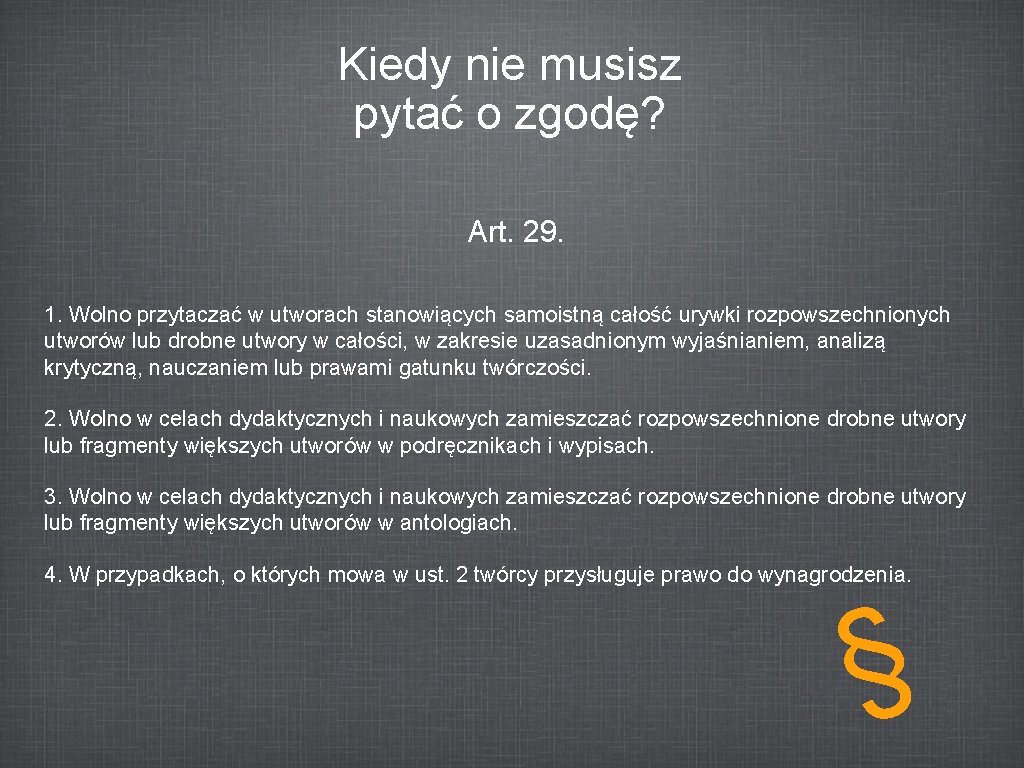 Kiedy nie musisz pytać o zgodę?

Art. 29.

1. Wolno przytaczać w utworach stanowiących samoistną całość urywki rozpowszechnionych utworów lub drobne utwory w całości, w zakresie uzasadnionym wyjaśnianiem, analizą krytyczną, nauczaniem lub prawami gatunku twórczości.

2. Wolno w celach dydaktycznych i naukowych zamieszczać rozpowszechnione drobne utwory lub fragmenty większych utworów w podręcznikach i wypisach.

3. Wolno w celach dydaktycznych i naukowych zamieszczać rozpowszechnione drobne utwory lub fragmenty większych utworów w antologiach.

4. W przypadkach, o których mowa w ust. 2 twórcy przysługuje prawo do wynagrodzenia.

§